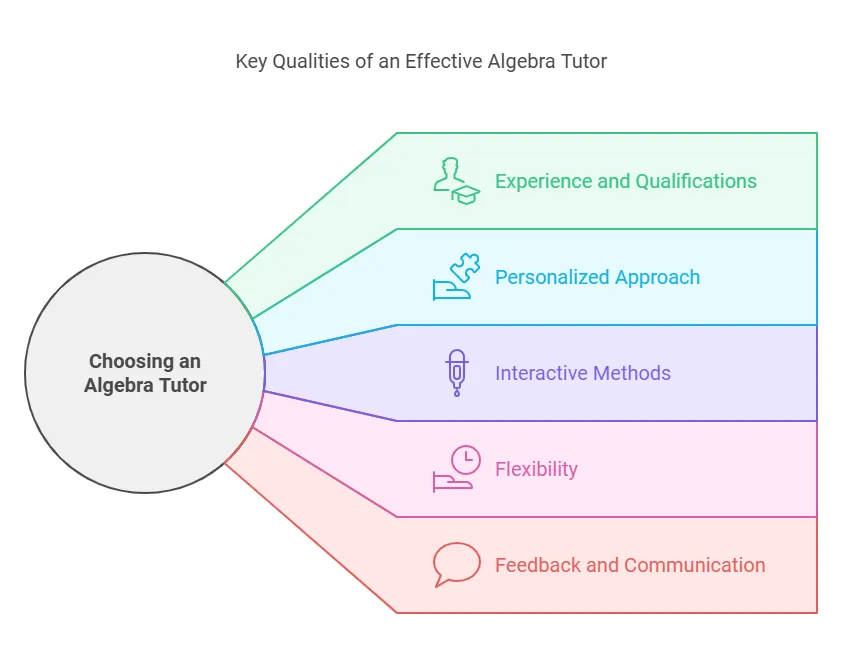 Key Qualities of an Effective Algebra Tutor

Choosing an Algebra Tutor

Experience and Qualifications

Personalized Approach

Interactive Methods

Flexibility

Feedback and Communication